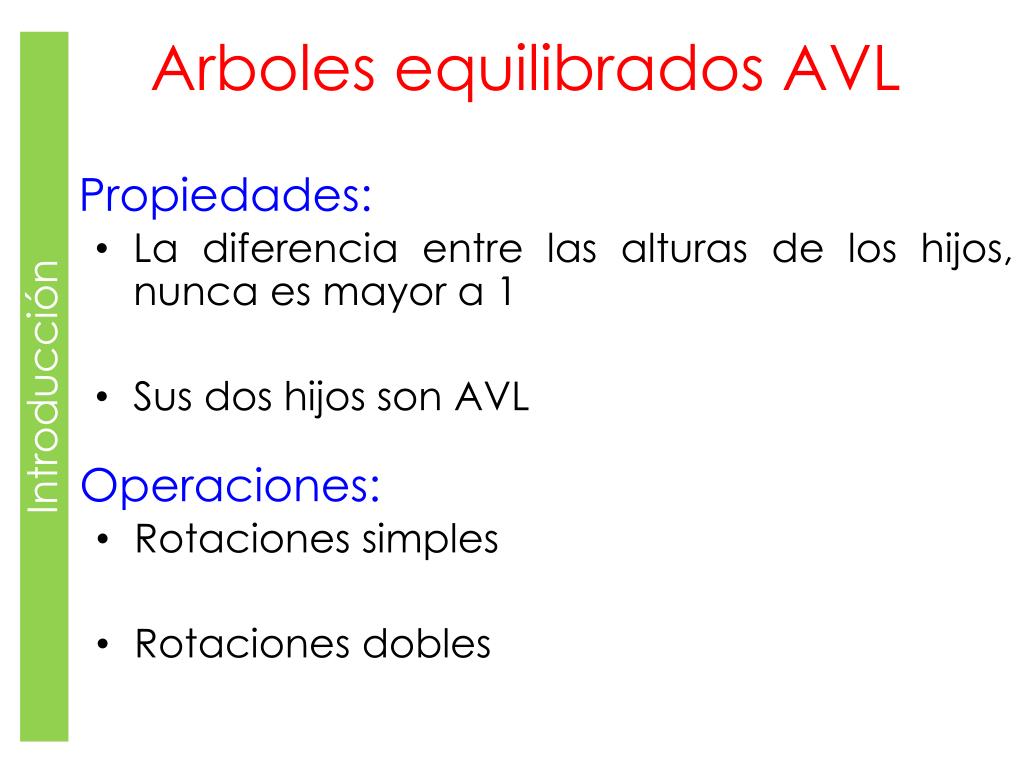 Introducción

Arboles equilibrados AVL

Propiedades:
• La diferencia entre las alturas de los hijos, nunca es mayor a 1

• Sus dos hijos son AVL

Operaciones:
• Rotaciones simples

• Rotaciones dobles